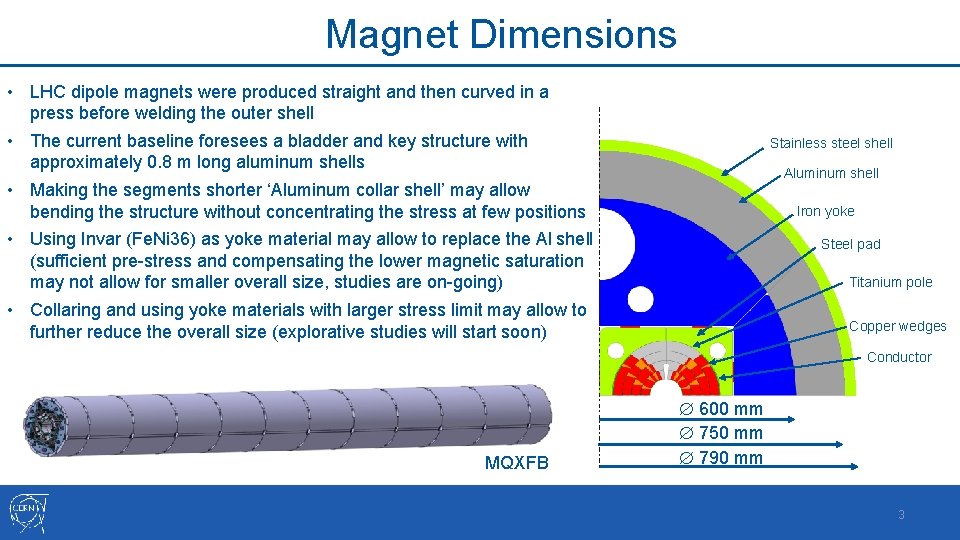 Magnet Dimensions

• LHC dipole magnets were produced straight and then curved in a press before welding the outer shell

• The current baseline foresees a bladder and key structure with approximately 0.8 m long aluminum shells

• Making the segments shorter 'Aluminum collar shell' may allow bending the structure without concentrating the stress at few positions

• Using Invar (FeNi36) as yoke material may allow to replace the Al shell (sufficient pre-stress and compensating the lower magnetic saturation may not allow for smaller overall size, studies are on-going)

• Collaring and using yoke materials with larger stress limit may allow to further reduce the overall size (explorative studies will start soon)

Stainless steel shell

Aluminum shell

Iron yoke

Steel pad

Titanium pole

Copper wedges

Conductor

∅ 600 mm

∅ 750 mm

∅ 790 mm

MQXFB

CERN

3